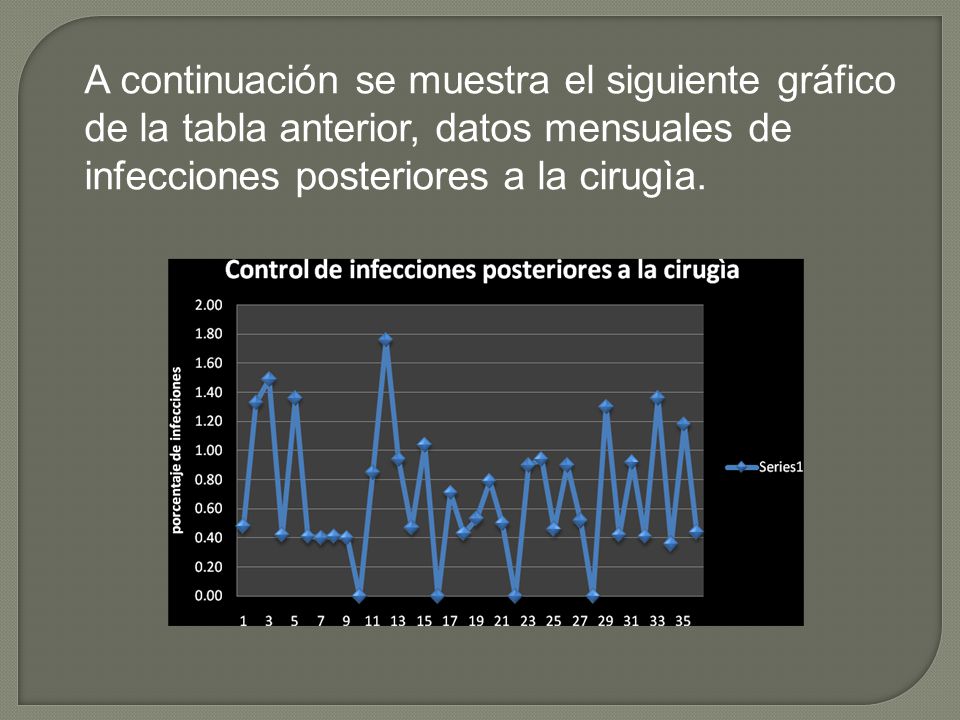 A continuación se muestra el siguiente gráfico de la tabla anterior, datos mensuales de infecciones posteriores a la cirugìa.

Control de infecciones posteriores a la cirugìa

porcentaje de infecciones

2.00
1.80
1.60
1.40
1.20
1.00
0.80
0.60
0.40
0.20
0.00

1 3 5 7 9 11 13 15 17 19 21 23 25 27 29 31 33 35

Series1